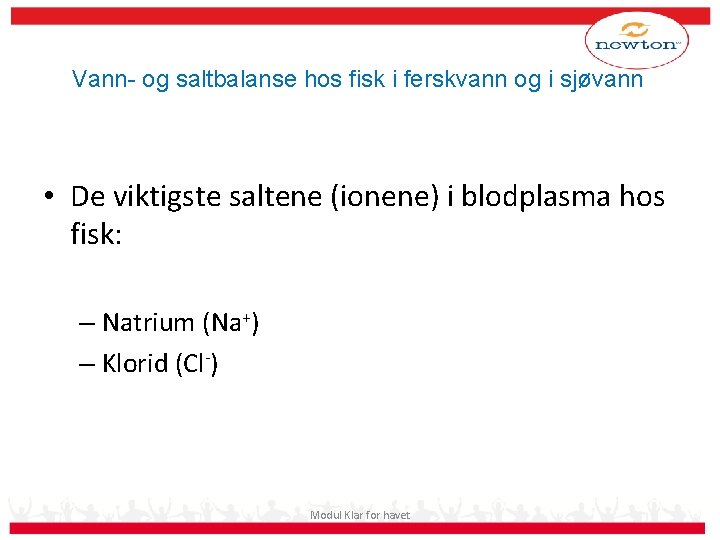 newton

Vann- og saltbalanse hos fisk i ferskvann og i sjøvann

• De viktigste saltene (ionene) i blodplasma hos fisk:

– Natrium ($Na^+$)
– Klorid ($Cl^-$)

Modul Klar for havet